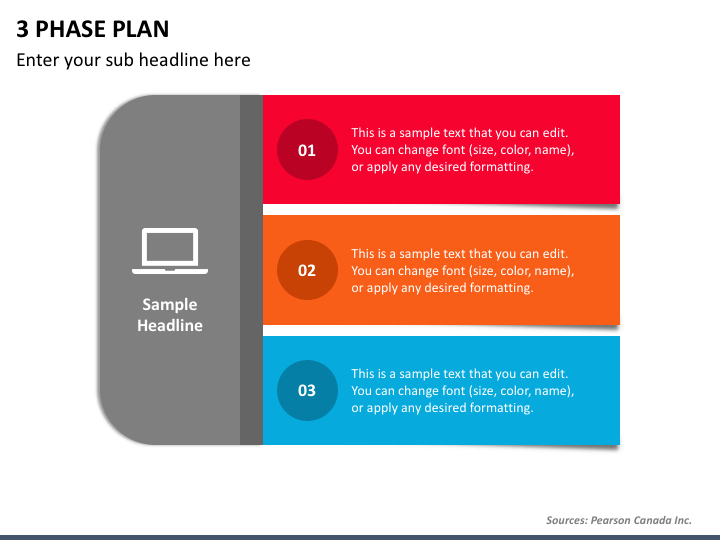 3 PHASE PLAN

Enter your sub headline here

Sample Headline

01

This is a sample text that you can edit. You can change font (size, color, name), or apply any desired formatting.

02

This is a sample text that you can edit. You can change font (size, color, name), or apply any desired formatting.

03

This is a sample text that you can edit. You can change font (size, color, name), or apply any desired formatting.

Sources: Pearson Canada Inc.